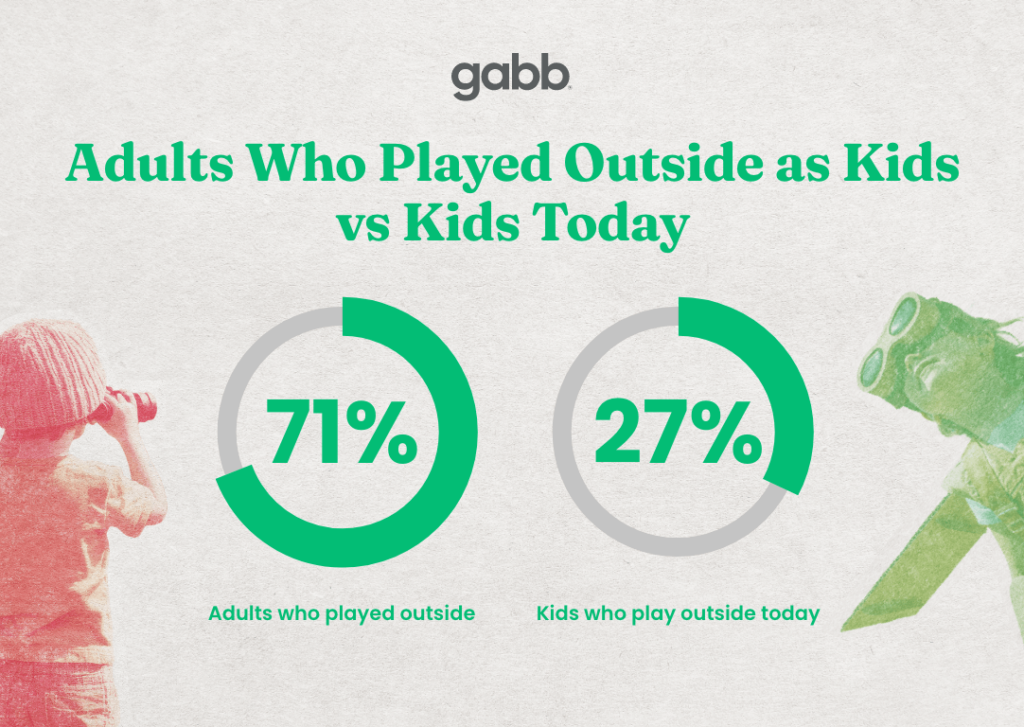 gabb

Adults Who Played Outside as Kids vs Kids Today

71%

Adults who played outside

27%

Kids who play outside today